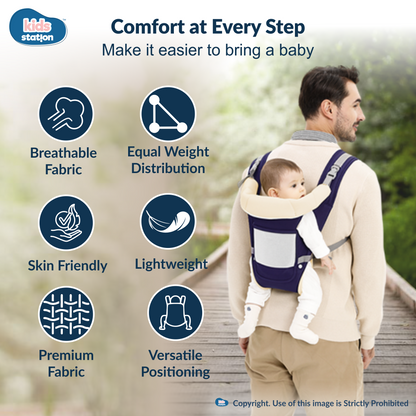 kids station

Comfort at Every Step

Make it easier to bring a baby

Breathable Fabric

Equal Weight Distribution

Skin Friendly

Lightweight

Premium Fabric

Versatile Positioning

Copyright. Use of this image is Strictly Prohibited